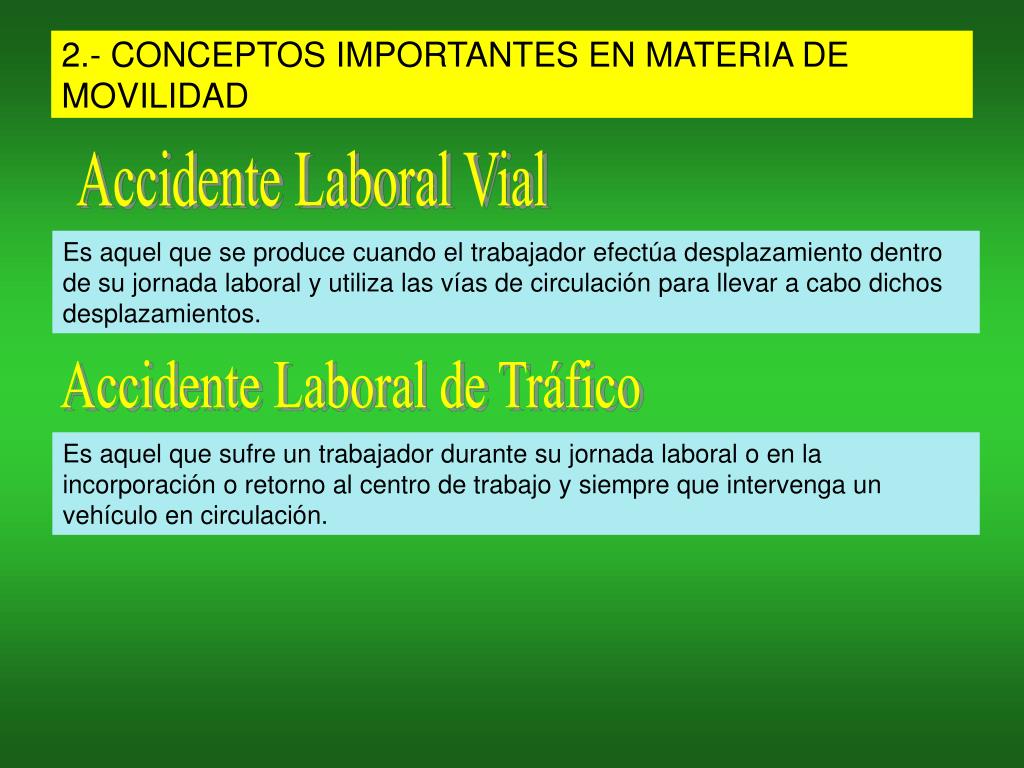 2.- CONCEPTOS IMPORTANTES EN MATERIA DE MOVILIDAD

Accidente Laboral Vial

Es aquel que se produce cuando el trabajador efectúa desplazamiento dentro de su jornada laboral y utiliza las vías de circulación para llevar a cabo dichos desplazamientos.

Accidente Laboral de Tráfico

Es aquel que sufre un trabajador durante su jornada laboral o en la incorporación o retorno al centro de trabajo y siempre que intervenga un vehículo en circulación.